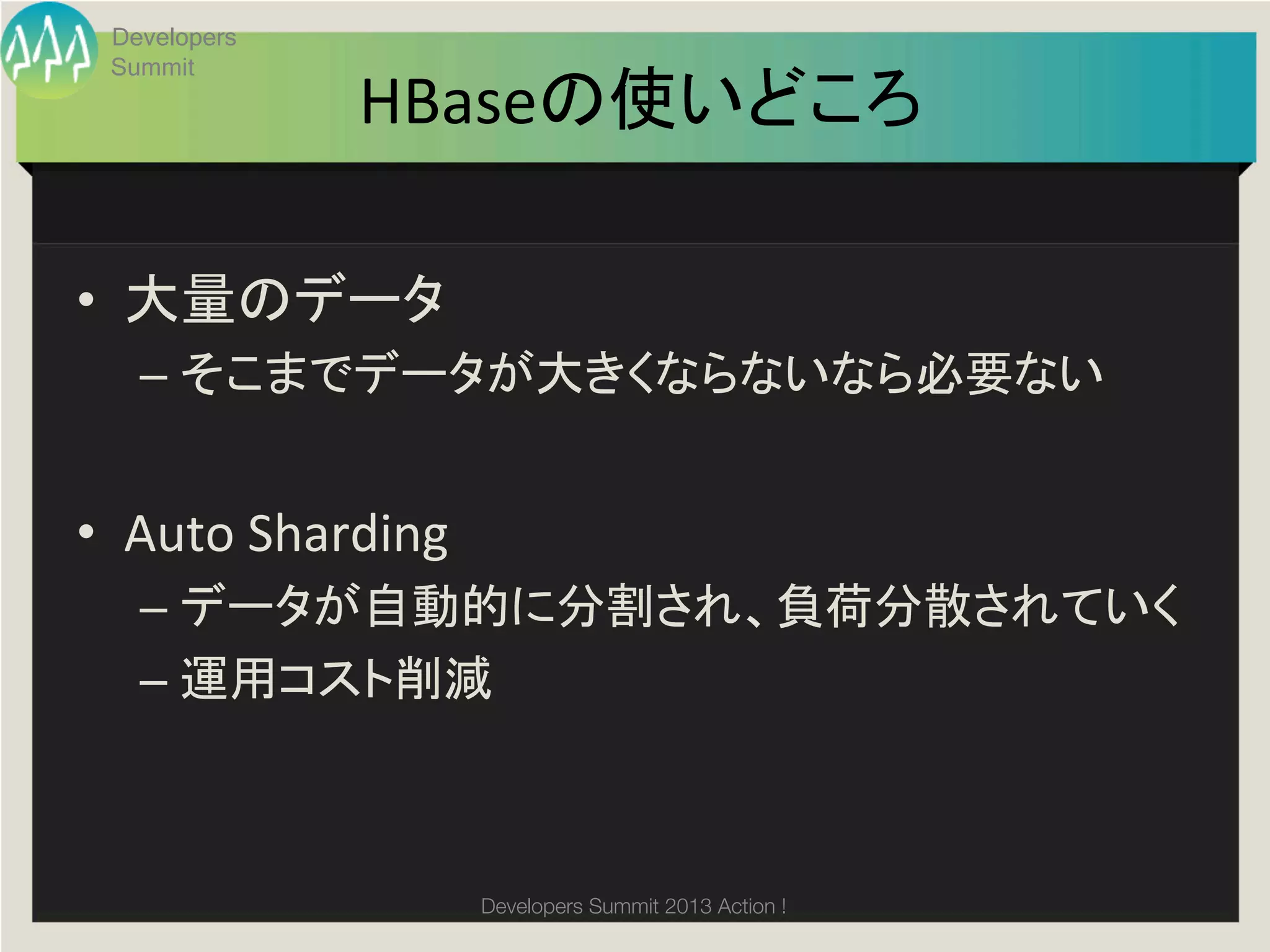 Developers Summit

HBaseの使いどころ

• 大量のデータ
– そこまでデータが大きくならないなら必要ない

• Auto Sharding
– データが自動的に分割され、負荷分散されていく
– 運用コスト削減

Developers Summit 2013 Action !